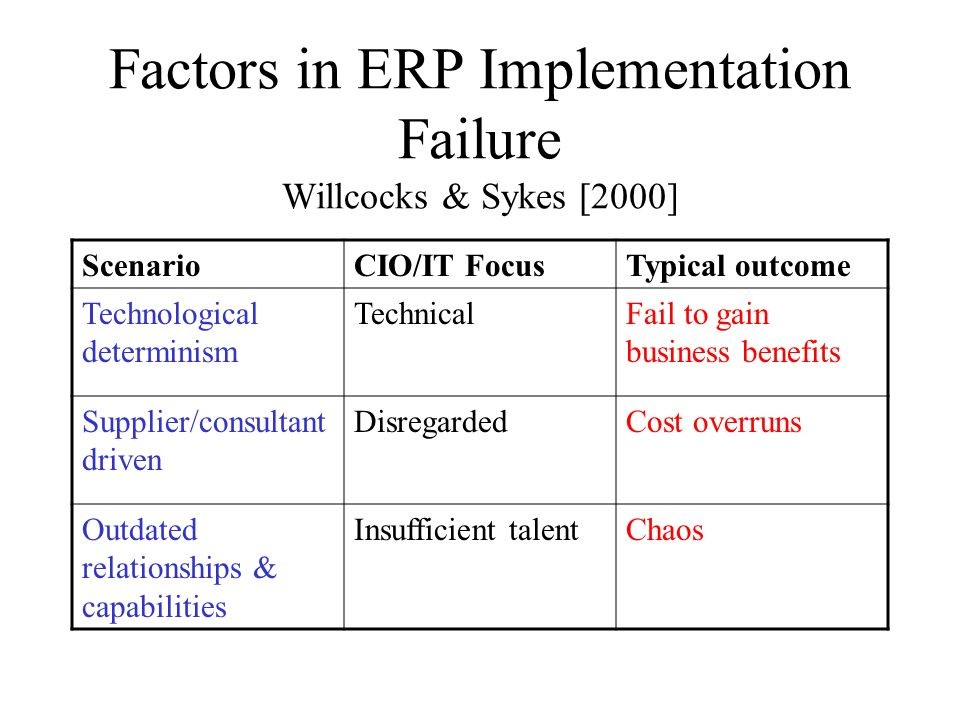 Factors in ERP Implementation Failure
Willcocks & Sykes [2000]

| Scenario | CIO/IT Focus | Typical outcome |
|---|---|---|
| Technological determinism | Technical | Fail to gain business benefits |
| Supplier/consultant driven | Disregarded | Cost overruns |
| Outdated relationships & capabilities | Insufficient talent | Chaos |